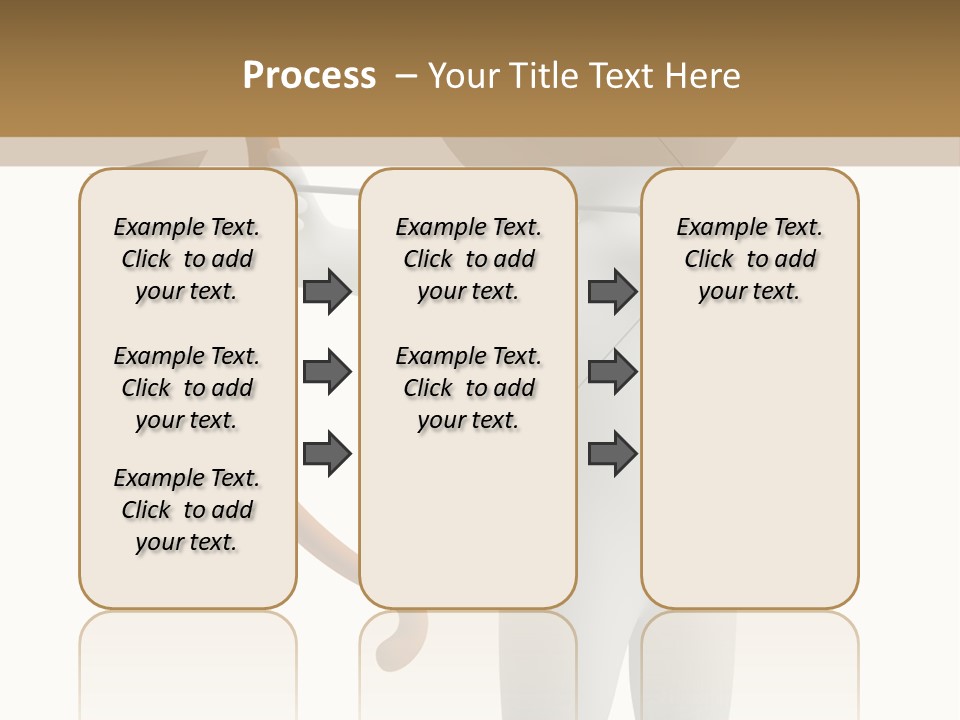 Process – Your Title Text Here

Example Text. Click to add your text.

Example Text. Click to add your text.

Example Text. Click to add your text.

Example Text. Click to add your text.

Example Text. Click to add your text.

Example Text. Click to add your text.